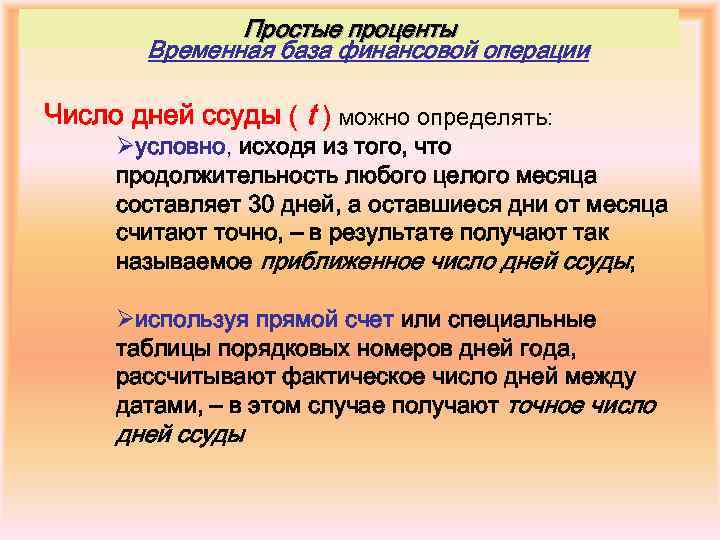 Простые проценты
Временная база финансовой операции

Число дней ссуды ( $t$ ) можно определять:

➢условно, исходя из того, что продолжительность любого целого месяца составляет 30 дней, а оставшиеся дни от месяца считают точно, – в результате получают так называемое приближенное число дней ссуды;

➢используя прямой счет или специальные таблицы порядковых номеров дней года, рассчитывают фактическое число дней между датами, – в этом случае получают точное число дней ссуды